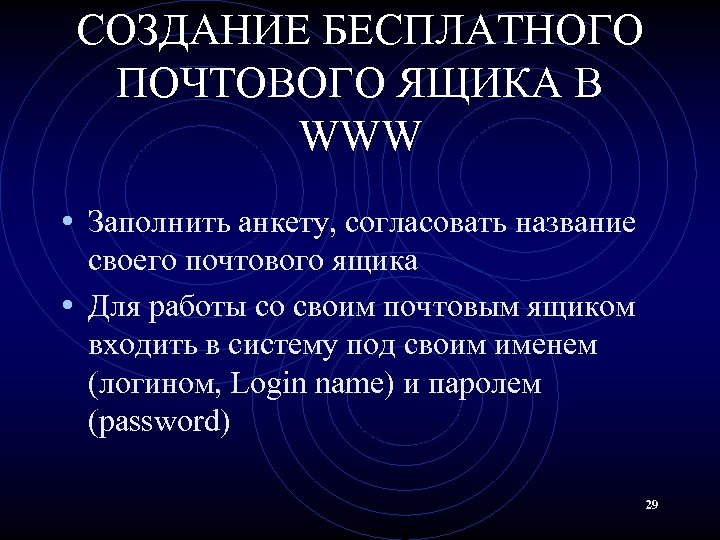 СОЗДАНИЕ БЕСПЛАТНОГО ПОЧТОВОГО ЯЩИКА В WWW

• Заполнить анкету, согласовать название своего почтового ящика
• Для работы со своим почтовым ящиком входить в систему под своим именем (логином, Login name) и паролем (password)

29